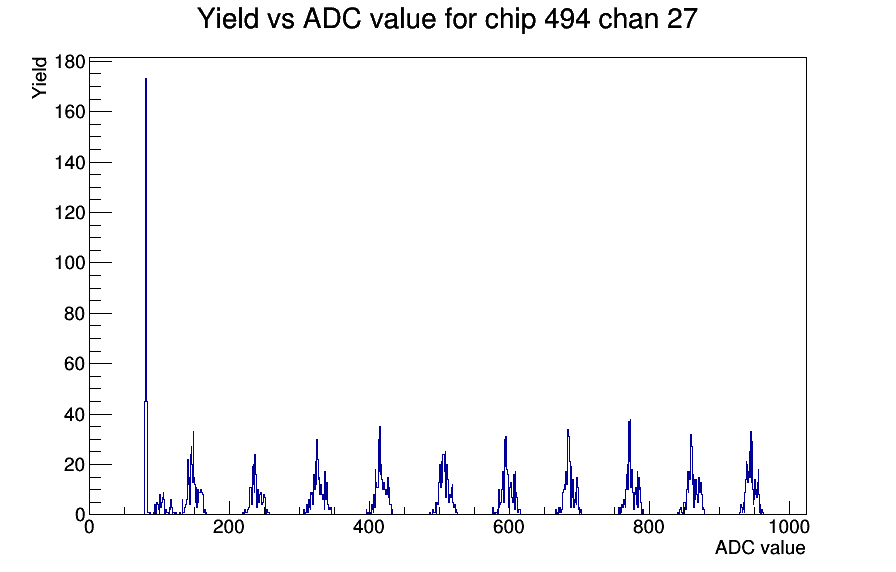 Yield vs ADC value for chip 494 chan 27

Yield

180
160
140
120
100
80
60
40
20
0

0
200
400
600
800
1000

ADC value